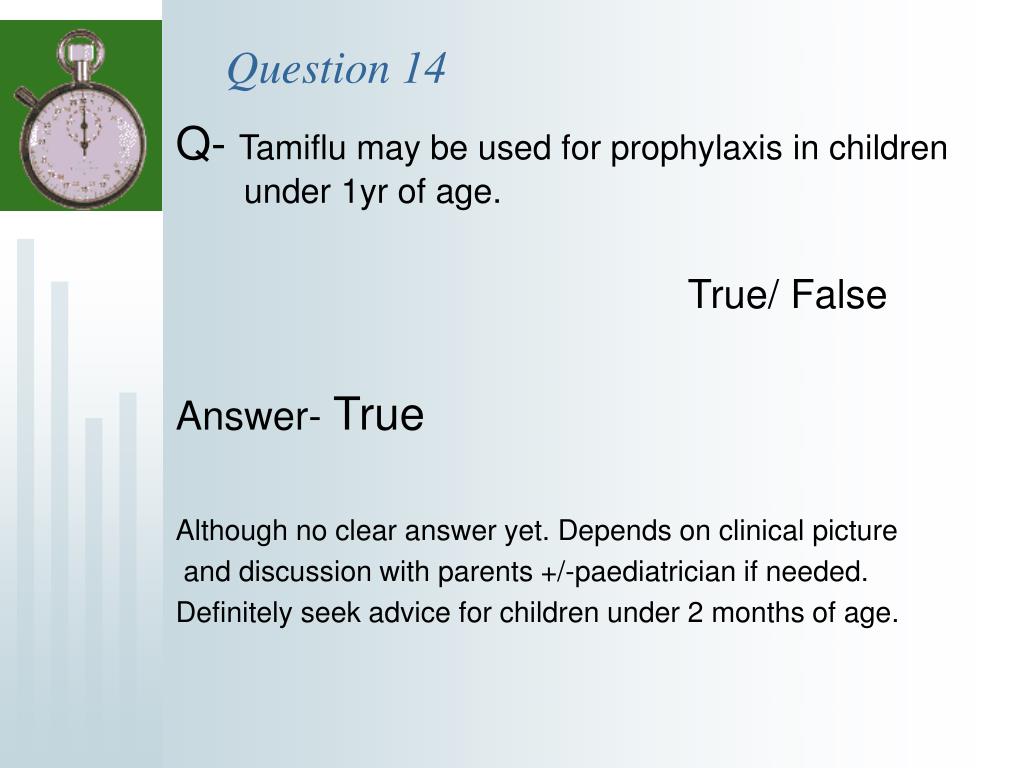 Question 14

Q- Tamiflu may be used for prophylaxis in children under 1yr of age.

True/ False

Answer- True

Although no clear answer yet. Depends on clinical picture and discussion with parents +/-paediatrician if needed. Definitely seek advice for children under 2 months of age.